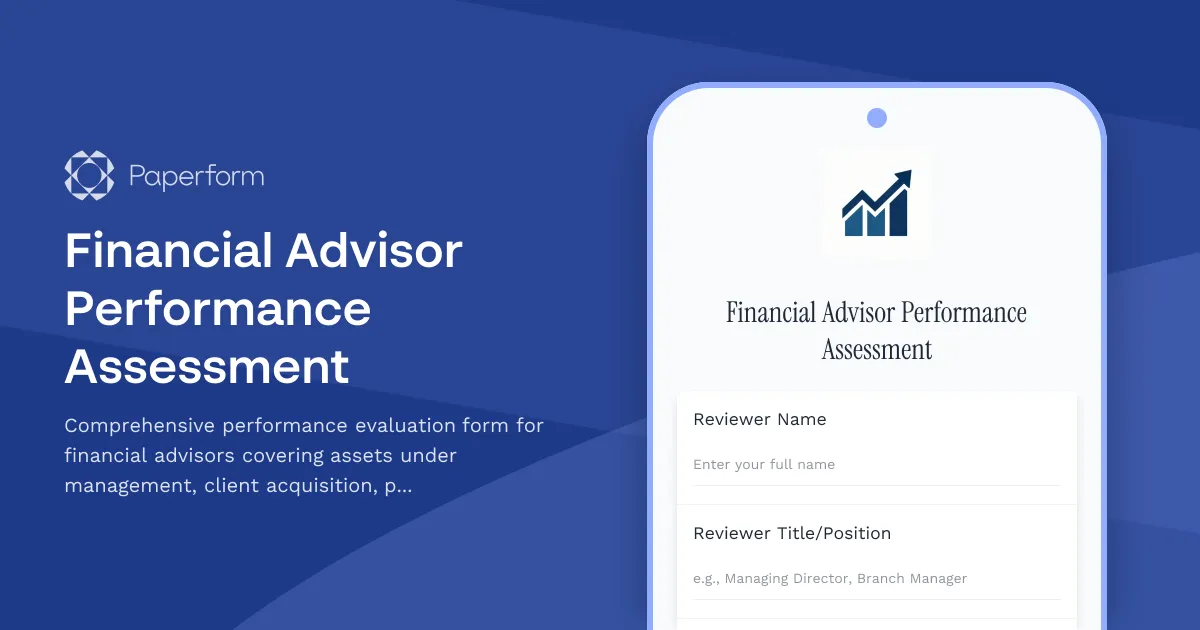 Paperform

Financial Advisor Performance Assessment

Comprehensive performance evaluation form for financial advisors covering assets under management, client acquisition, p...

Financial Advisor Performance Assessment

Reviewer Name

Enter your full name

Reviewer Title/Position

e.g., Managing Director, Branch Manager